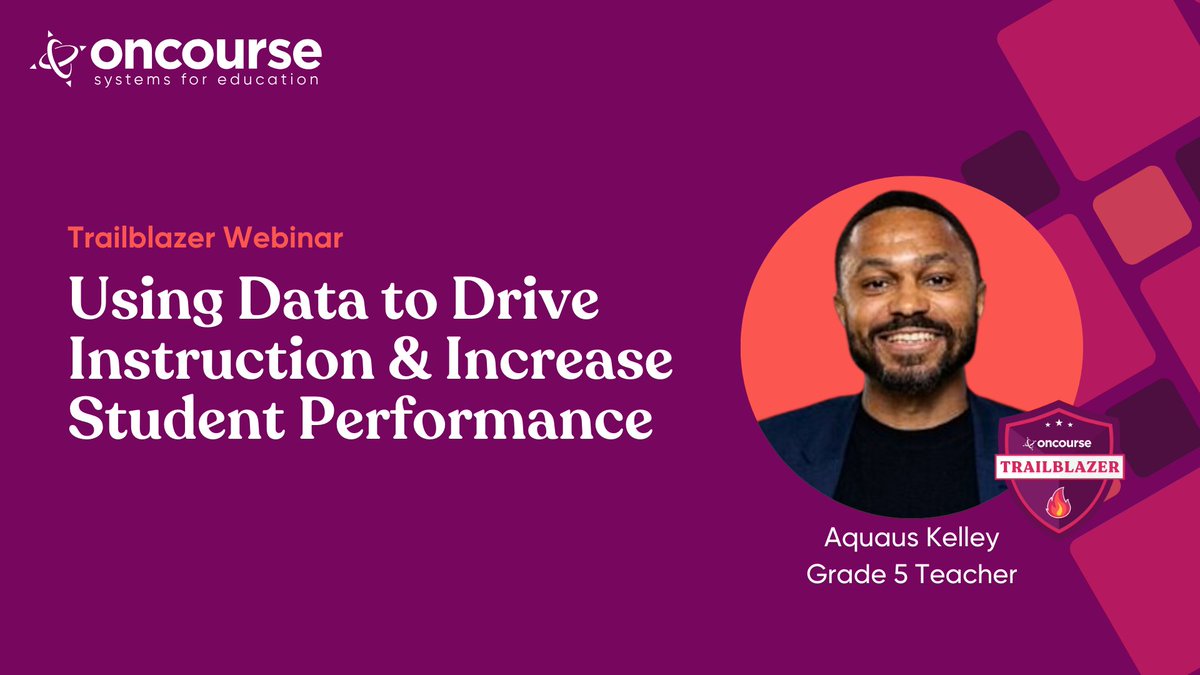 oncourse
systems for education

Trailblazer Webinar

Using Data to Drive Instruction & Increase Student Performance

oncourse
TRAILBLAZER

Aquaus Kelley
Grade 5 Teacher